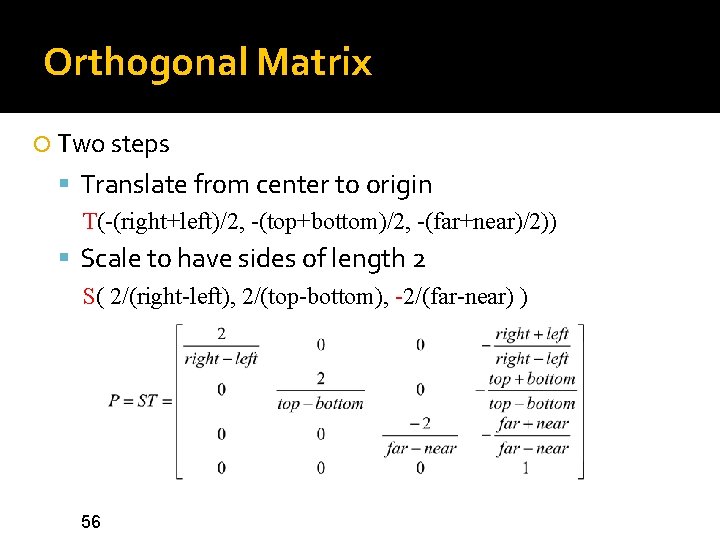 Orthogonal Matrix

Two steps

Translate from center to origin

T(-(right+left)/2, -(top+bottom)/2, -(far+near)/2))

Scale to have sides of length 2

S( 2/(right-left), 2/(top-bottom), -2/(far-near) )

$P = ST = \begin{bmatrix} \frac{2}{right-left} & 0 & 0 & -\frac{right+left}{right-left} \\ 0 & \frac{2}{top-bottom} & 0 & -\frac{top+bottom}{top-bottom} \\ 0 & 0 & \frac{-2}{far-near} & -\frac{far+near}{far-near} \\ 0 & 0 & 0 & 1 \end{bmatrix}$

56